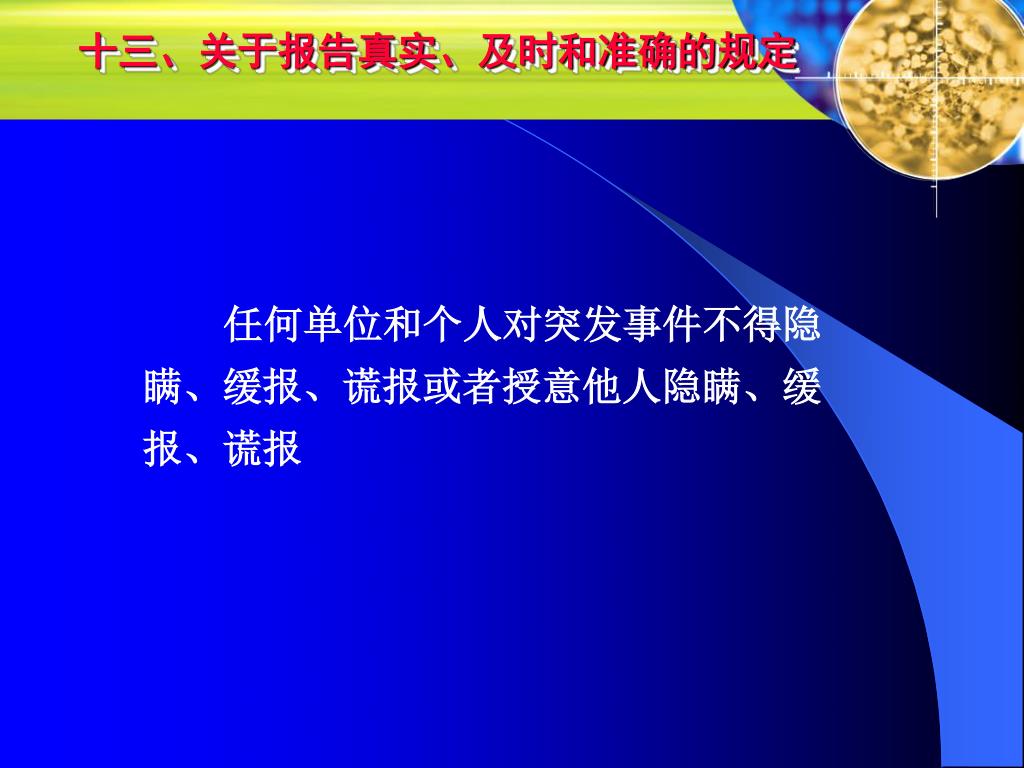 十三、关于报告真实、及时和准确的规定

任何单位和个人对突发事件不得隐瞒、缓报、谎报或者授意他人隐瞒、缓报、谎报